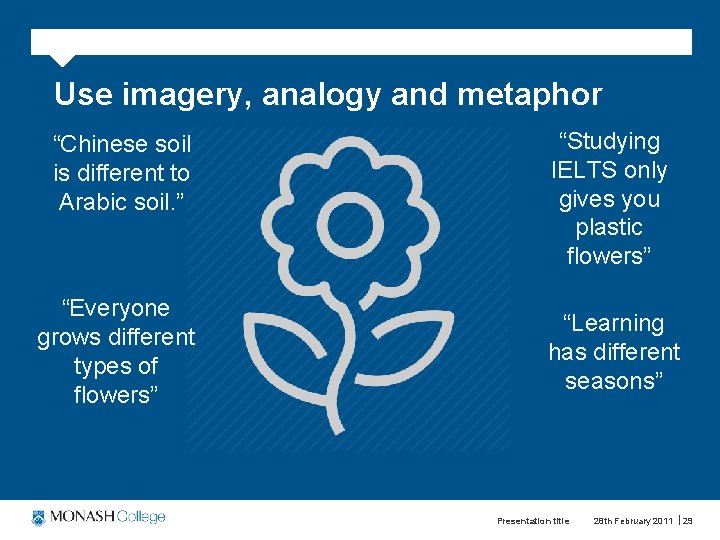 Use imagery, analogy and metaphor

“Chinese soil is different to Arabic soil.”

“Everyone grows different types of flowers”

“Studying IELTS only gives you plastic flowers”

“Learning has different seasons”

MONASH College

Presentation title 28th February 2011 | 29